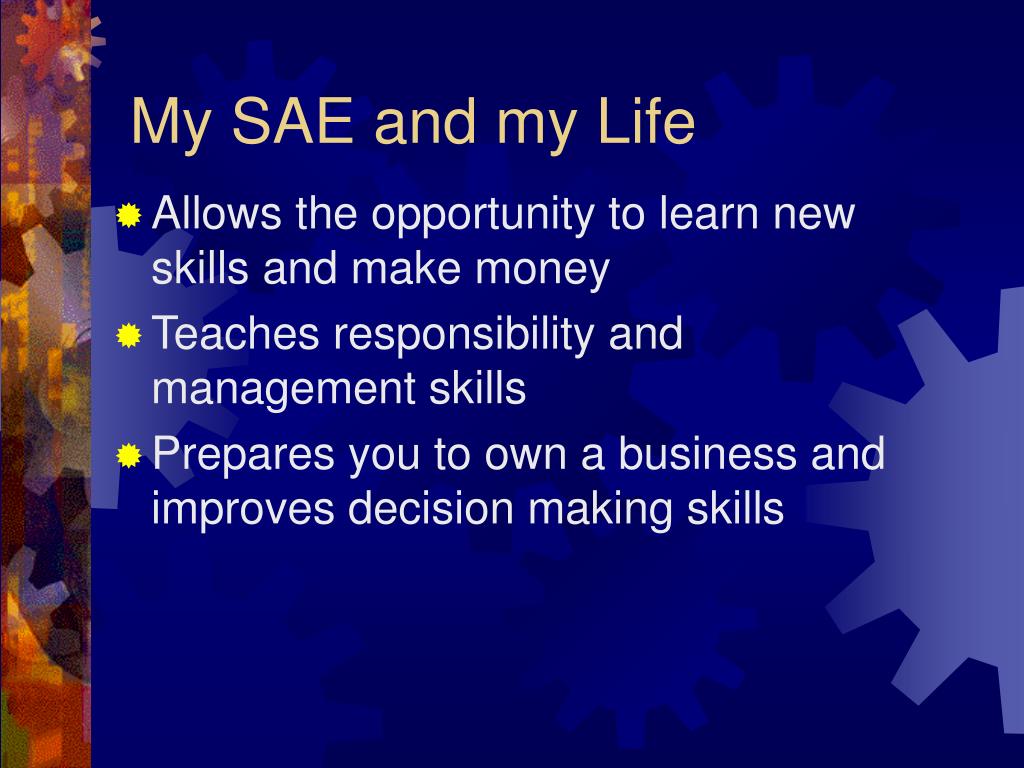 My SAE and my Life

Allows the opportunity to learn new skills and make money

Teaches responsibility and management skills

Prepares you to own a business and improves decision making skills